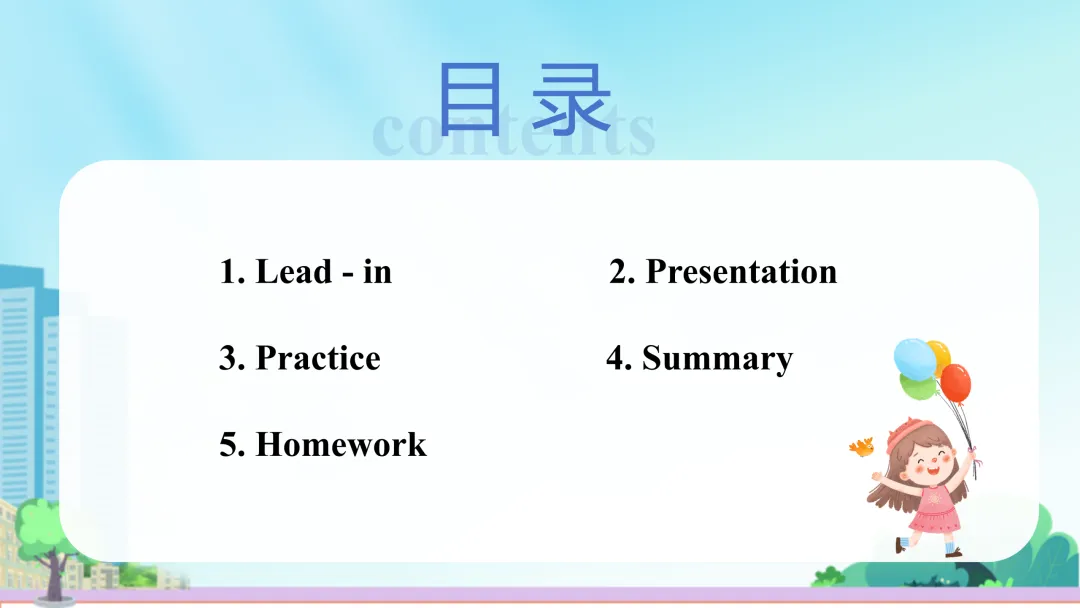 目录

contents

1. Lead - in

2. Presentation

3. Practice

4. Summary

5. Homework